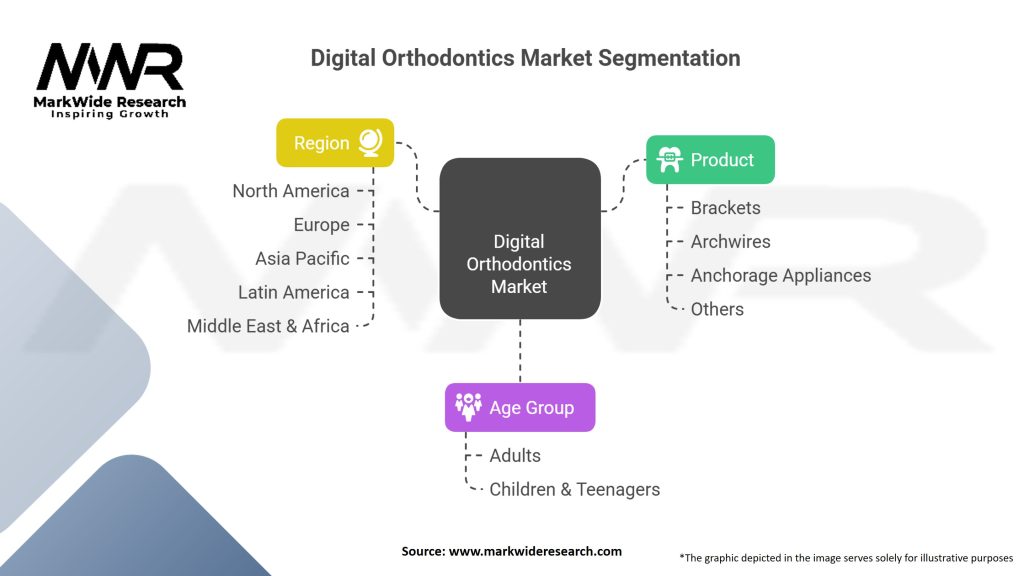 MWR
MarkWide Research
Inspiring Growth

Digital Orthodontics Market Segmentation

Region
North America
Europe
Asia Pacific
Latin America
Middle East & Africa

Digital Orthodontics Market

Product
Brackets
Archwires
Anchorage Appliances
Others

Age Group
Adults
Children & Teenagers

Source: www.markwideresearch.com

*The graphic depicted in the image serves solely for illustrative purposes